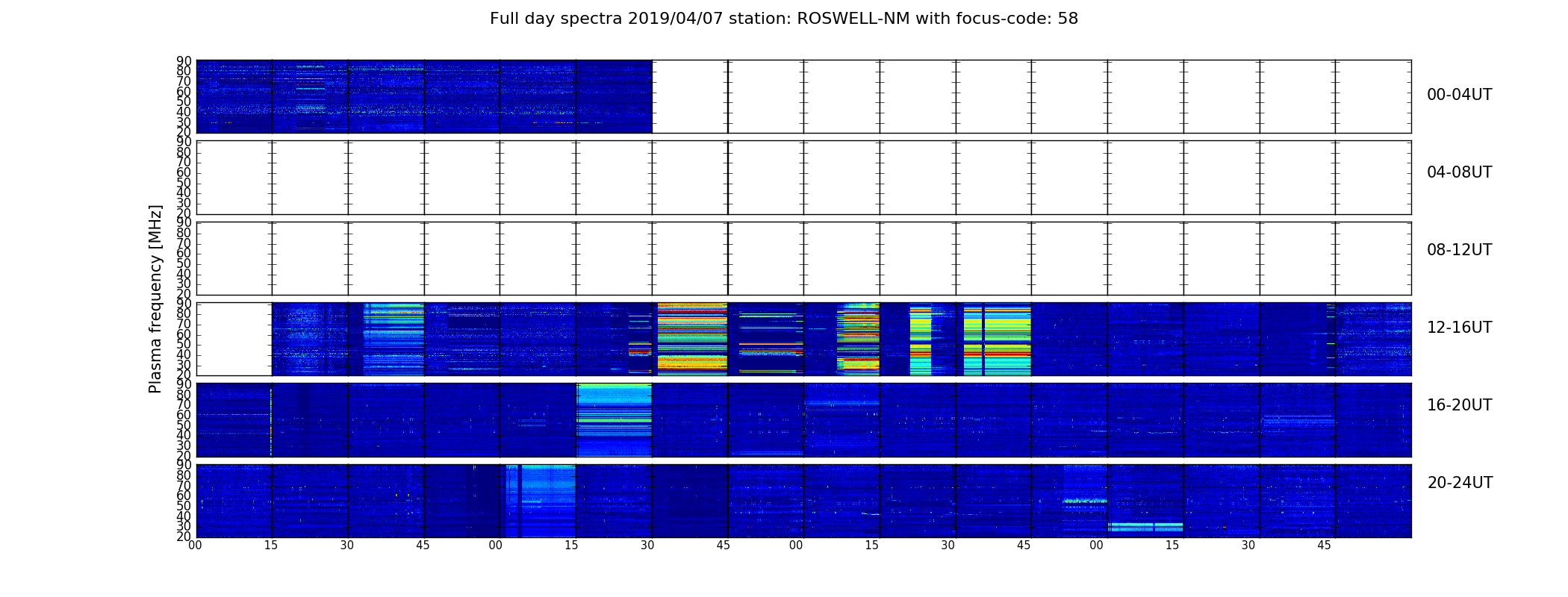 Full day spectra 2019/04/07 station: ROSWELL-NM with focus-code: 58

Plasma frequency [MHz]

90 80 70 60 50 40 30 20
00-04UT

90 80 70 60 50 40 30 20
04-08UT

90 80 70 60 50 40 30 20
08-12UT

90 80 70 60 50 40 30 20
12-16UT

90 80 70 60 50 40 30 20
16-20UT

90 80 70 60 50 40 30 20
20-24UT

00 15 30 45 00 15 30 45 00 15 30 45 00 15 30 45